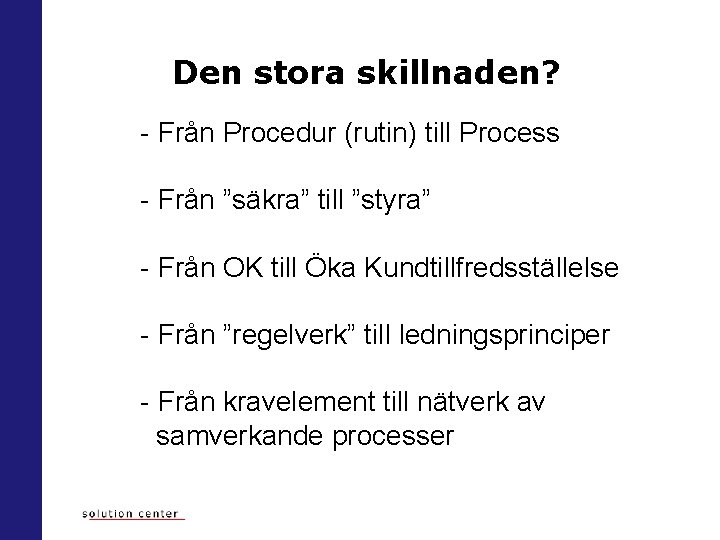 Den stora skillnaden?

- Från Procedur (rutin) till Process

- Från ”säkra” till ”styra”

- Från OK till Öka Kundtillfredsställelse

- Från ”regelverk” till ledningsprinciper

- Från kravelement till nätverk av samverkande processer

solution center